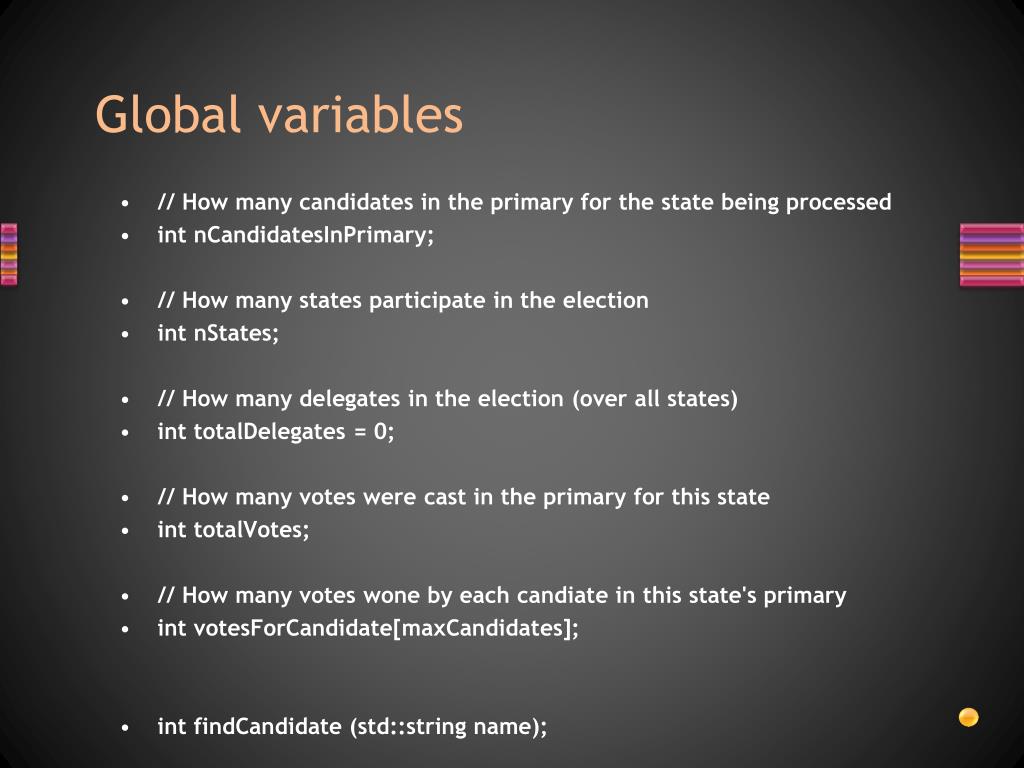 Global variables

• // How many candidates in the primary for the state being processed
• int nCandidatesInPrimary;

• // How many states participate in the election
• int nStates;

• // How many delegates in the election (over all states)
• int totalDelegates = 0;

• // How many votes were cast in the primary for this state
• int totalVotes;

• // How many votes wone by each candiate in this state's primary
• int votesForCandidate[maxCandidates];

• int findCandidate (std::string name);